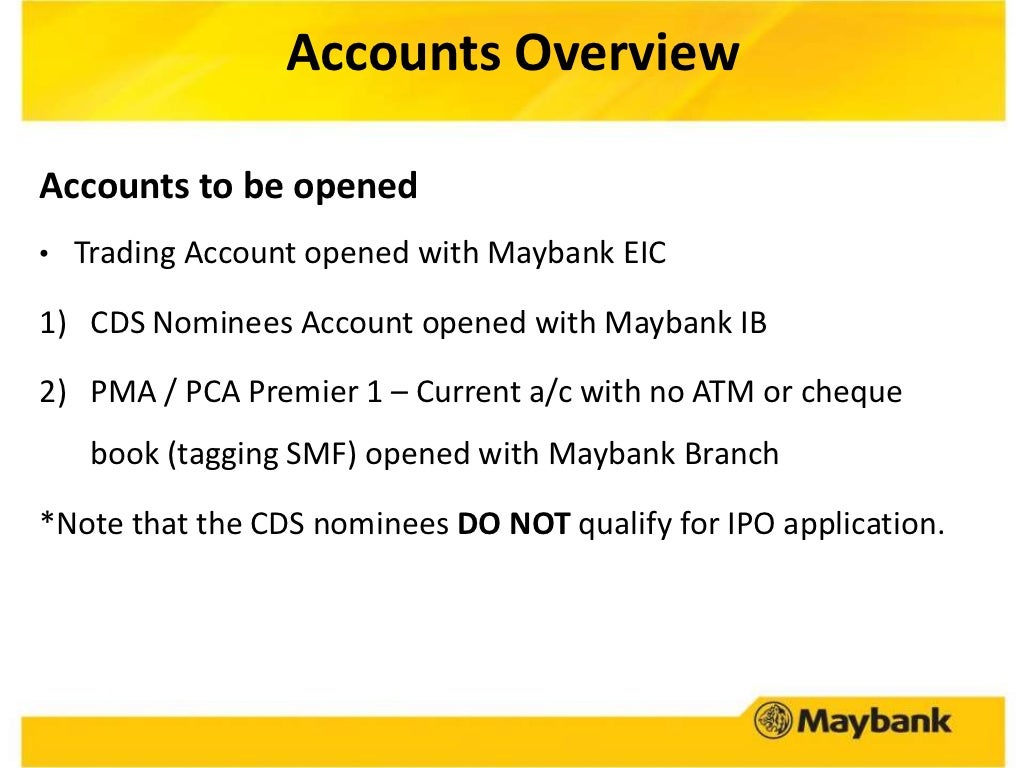 Accounts Overview

Accounts to be opened

• Trading Account opened with Maybank EIC

1) CDS Nominees Account opened with Maybank IB

2) PMA / PCA Premier 1 – Current a/c with no ATM or cheque book (tagging SMF) opened with Maybank Branch

*Note that the CDS nominees DO NOT qualify for IPO application.

Maybank